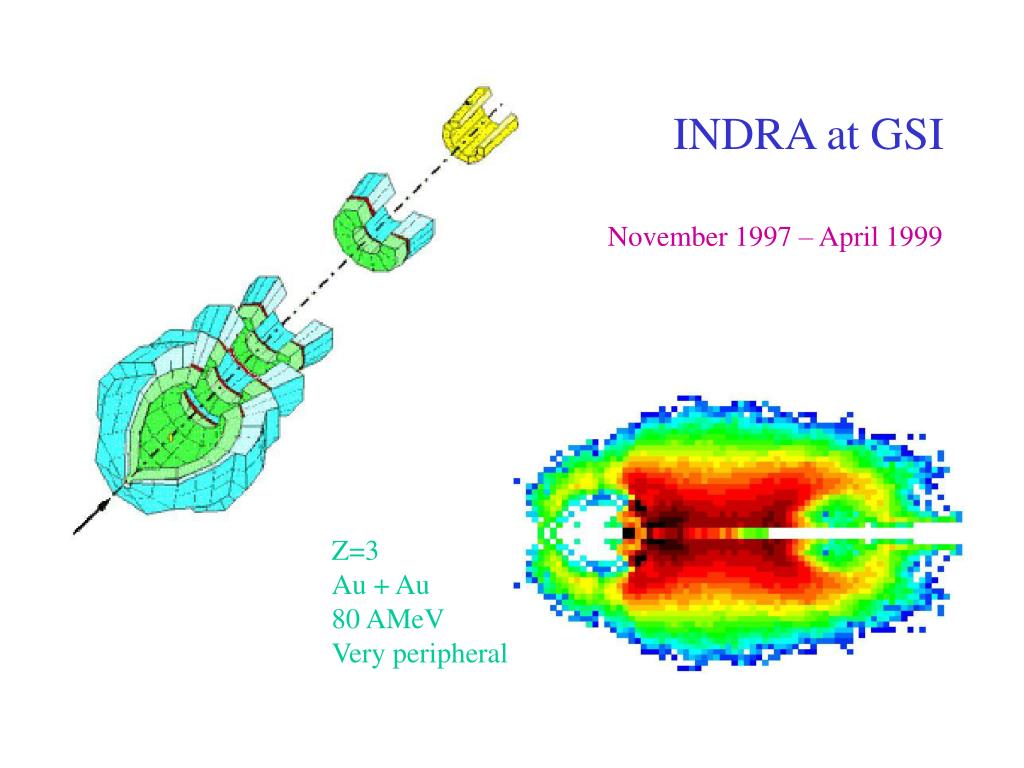 INDRA at GSI

November 1997 – April 1999

Z=3
Au + Au
80 AMeV
Very peripheral